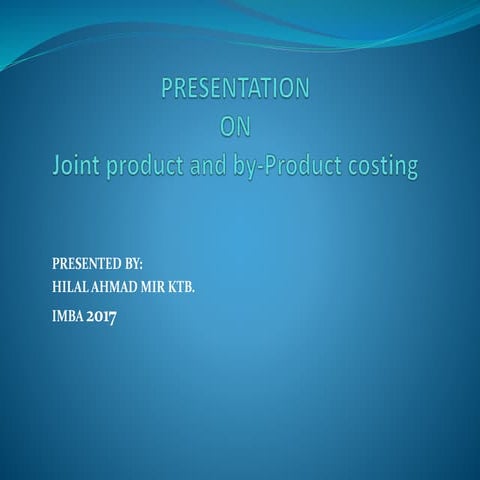 PRESENTATION
ON
Joint product and by-Product costing

PRESENTED BY:
HILAL AHMAD MIR KTB.
IMBA 2017